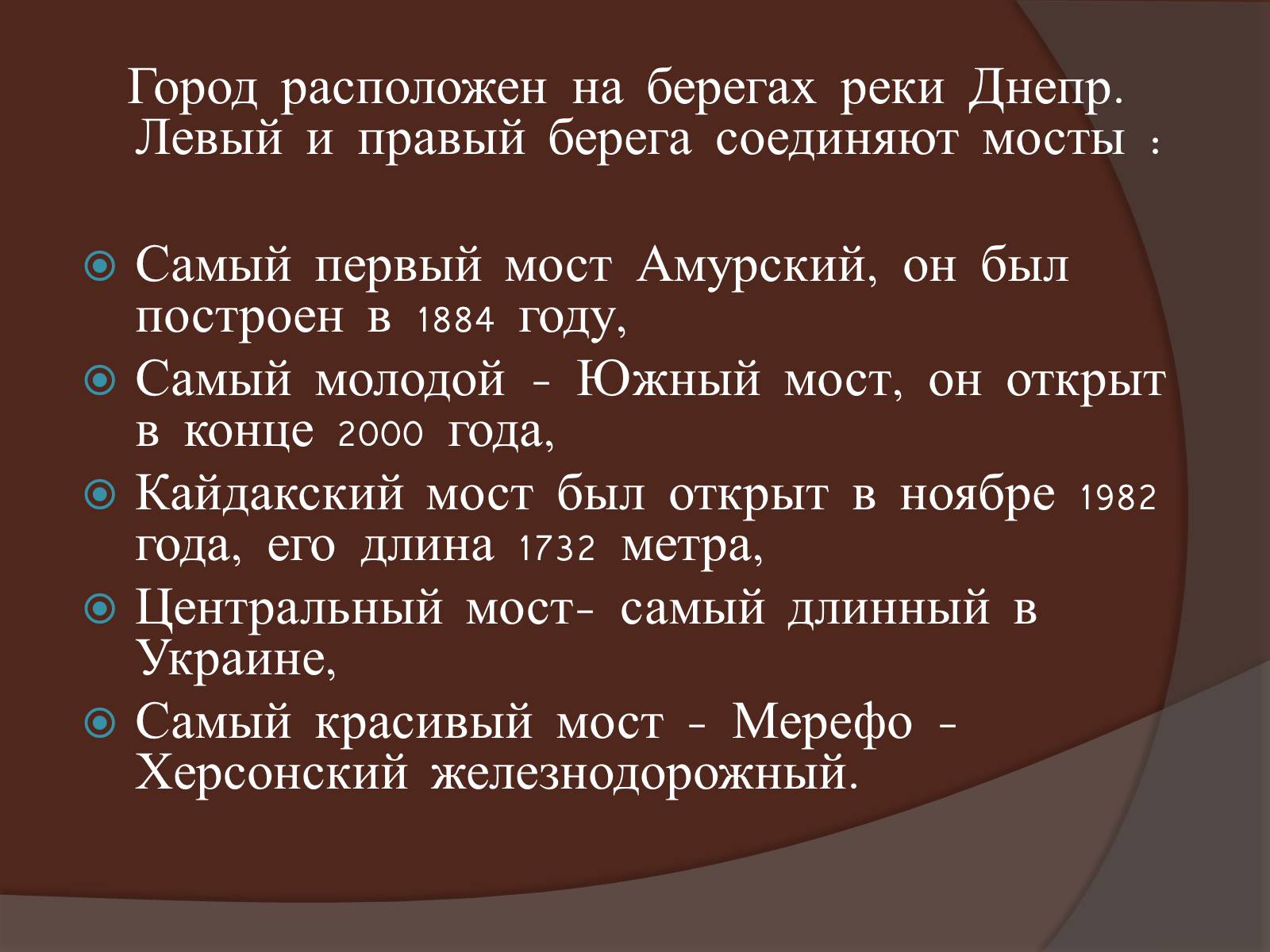 Город расположен на берегах реки Днепр. Левый и правый берега соединяют мосты :

Самый первый мост Амурский, он был построен в 1884 году,
Самый молодой - Южный мост, он открыт в конце 2000 года,
Кайдакский мост был открыт в ноябре 1982 года, его длина 1732 метра,
Центральный мост- самый длинный в Украине,
Самый красивый мост - Мерефо - Херсонский железнодорожный.